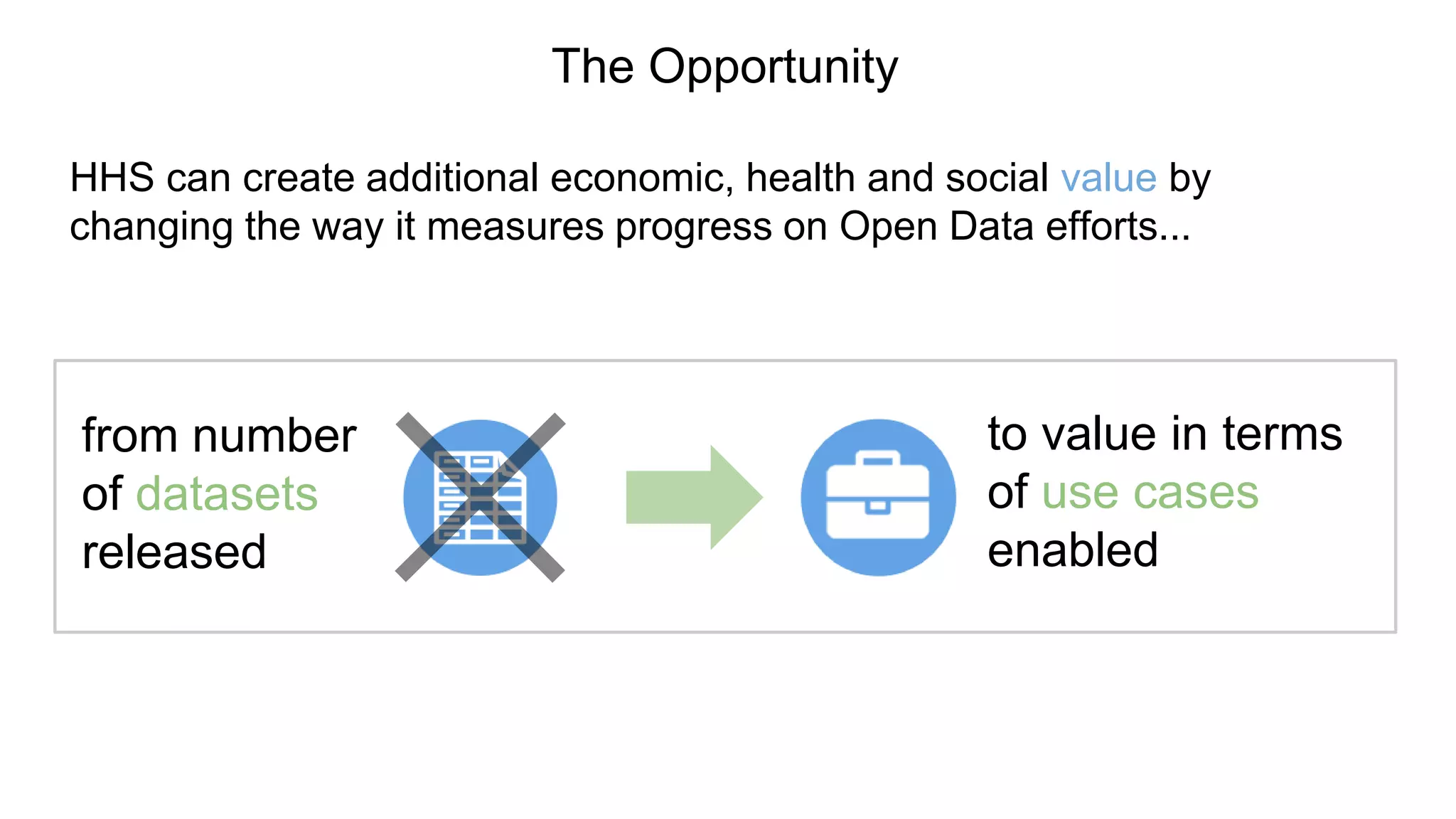 The Opportunity

HHS can create additional economic, health and social value by changing the way it measures progress on Open Data efforts...

from number of datasets released

to value in terms of use cases enabled